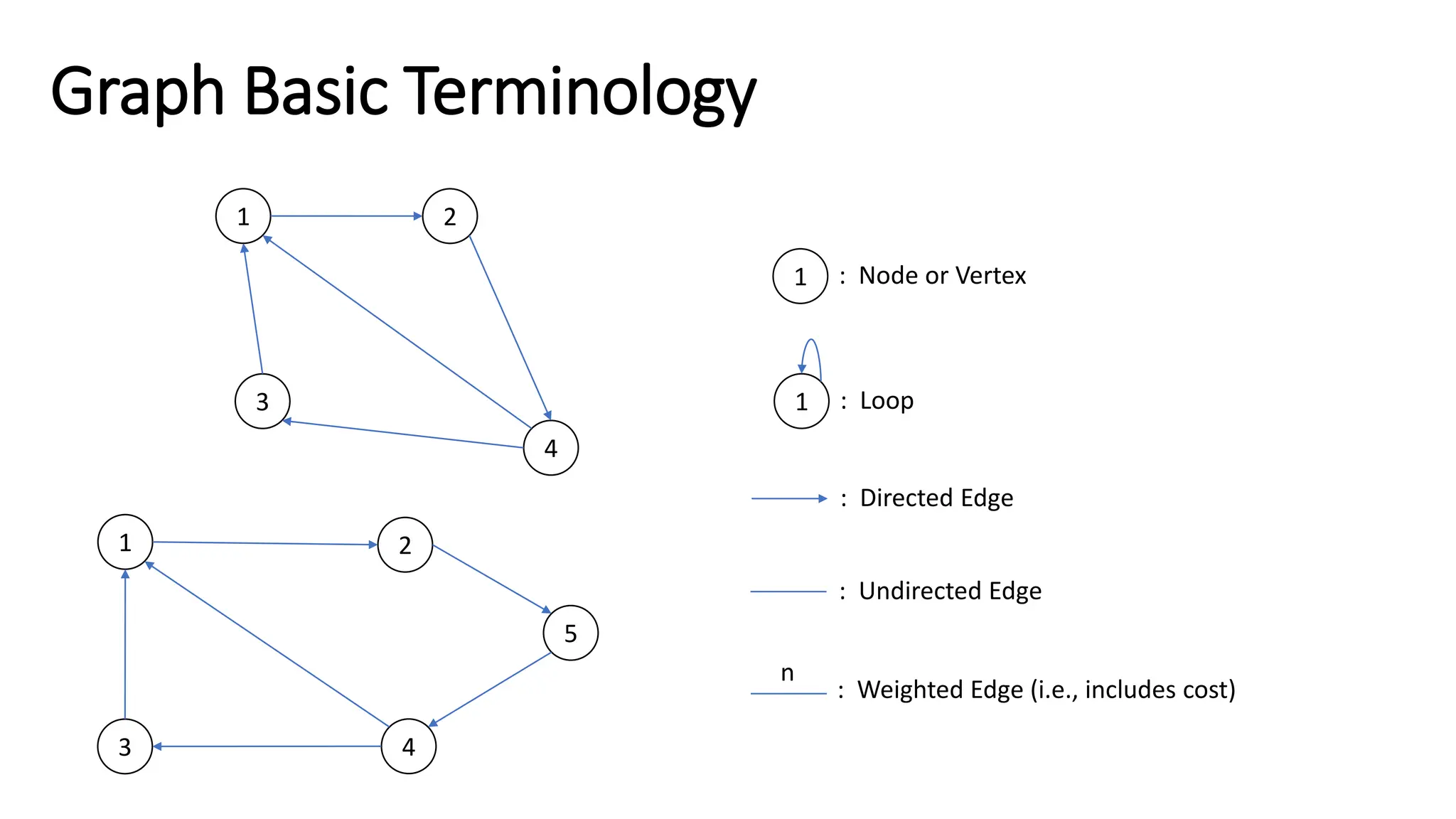 Graph Basic Terminology

1
2
3
4

1
2
5
3
4

1 : Node or Vertex

1 : Loop

: Directed Edge

: Undirected Edge

n
: Weighted Edge (i.e., includes cost)